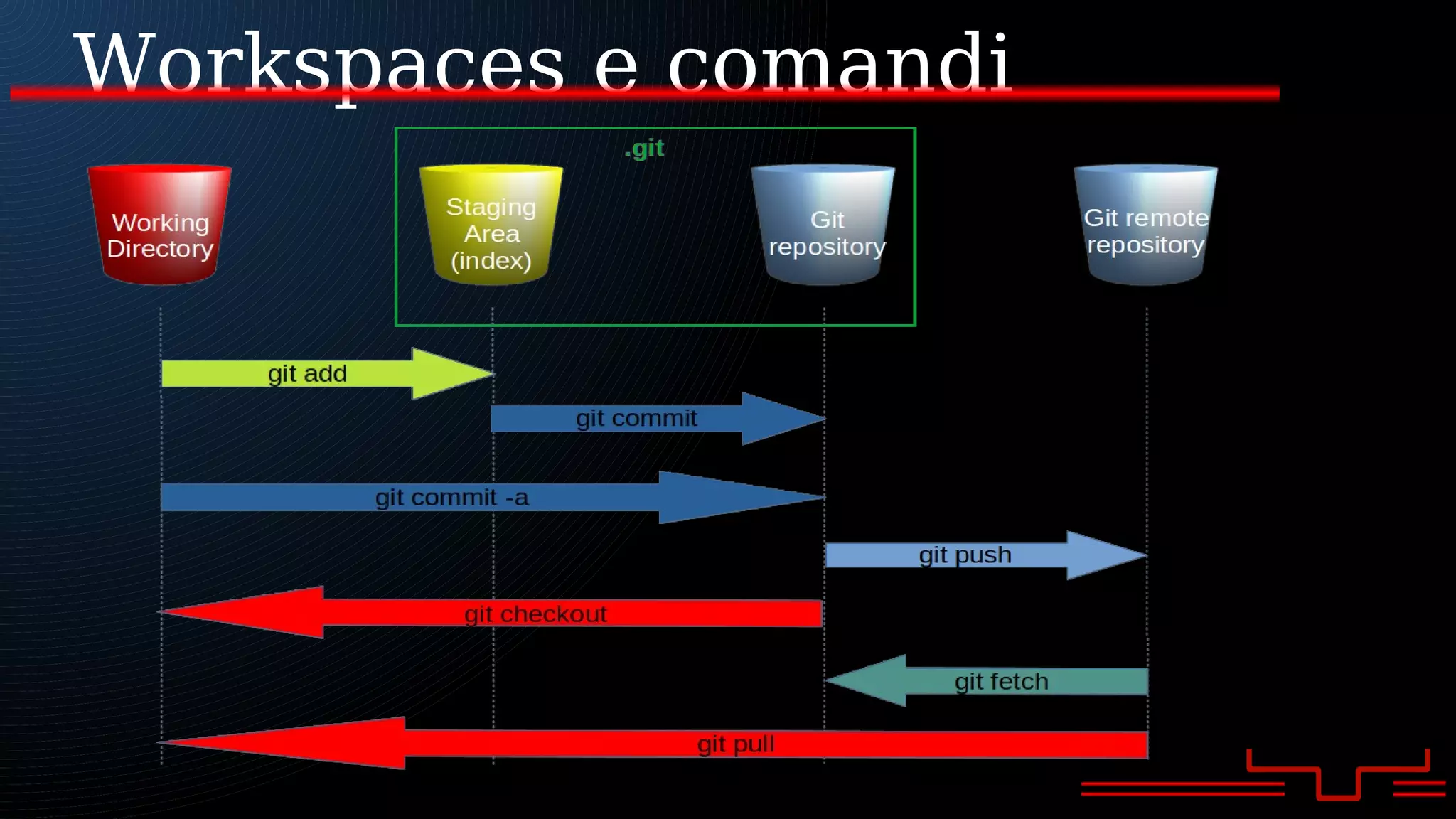 Workspaces e comandi

.git

Working Directory

Staging Area (index)

Git repository

Git remote repository

git add

git commit

git commit -a

git push

git checkout

git fetch

git pull